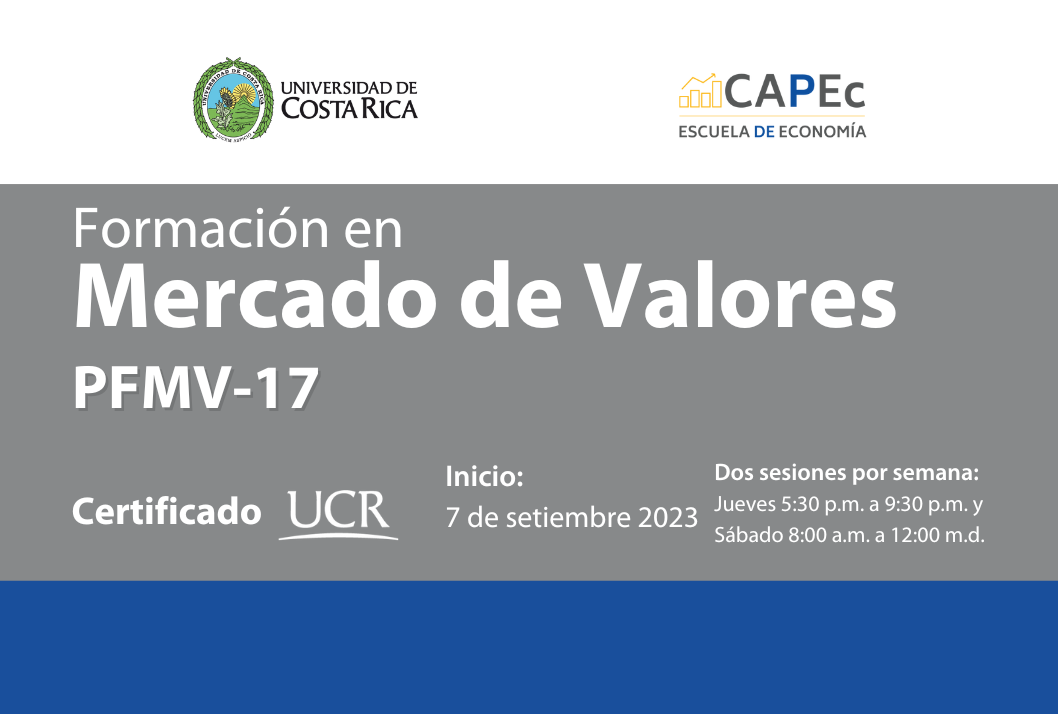 UNIVERSIDAD DE COSTA RICA

CAPEc
ESCUELA DE ECONOMÍA

Formación en
Mercado de Valores
PFMV-17

Certificado UCR

Inicio:
7 de setiembre 2023

Dos sesiones por semana:
Jueves 5:30 p.m. a 9:30 p.m. y
Sábado 8:00 a.m. a 12:00 m.d.